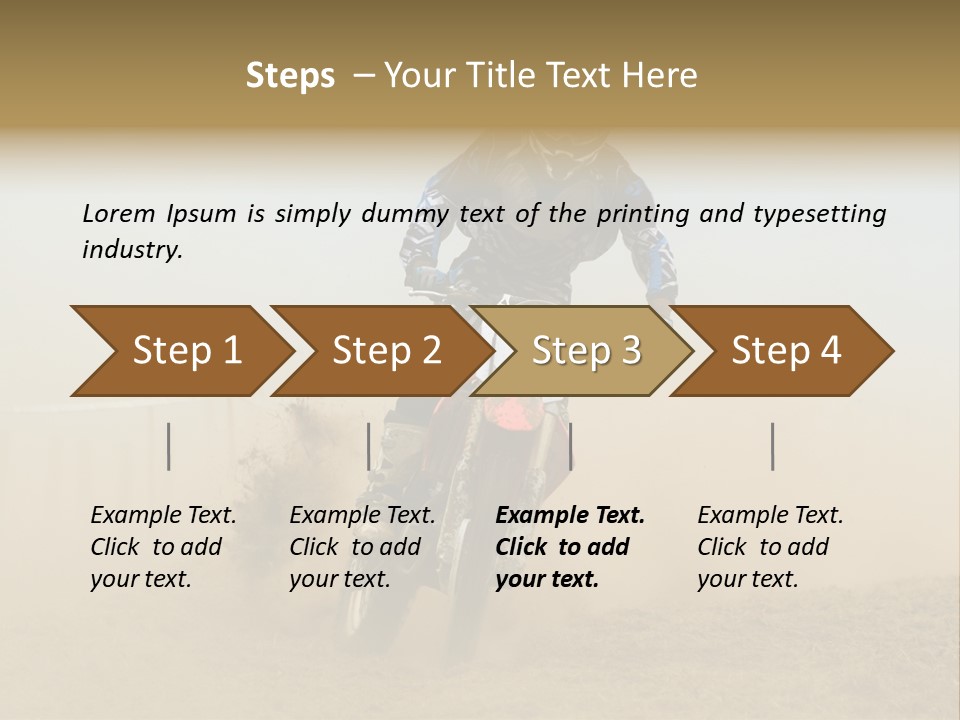 Steps – Your Title Text Here

Lorem Ipsum is simply dummy text of the printing and typesetting industry.

Step 1

Step 2

Step 3

Step 4

Example Text. Click to add your text.

Example Text. Click to add your text.

Example Text. Click to add your text.

Example Text. Click to add your text.